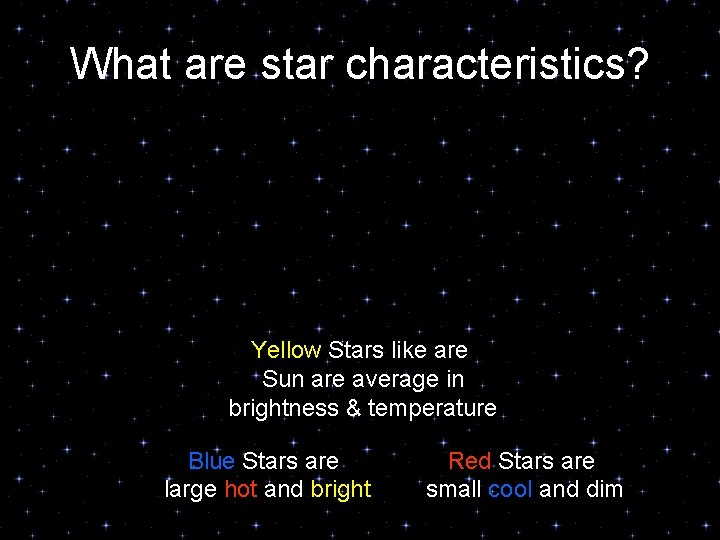 What are star characteristics?

Yellow Stars like are Sun are average in brightness & temperature

Blue Stars are large hot and bright

Red Stars are small cool and dim